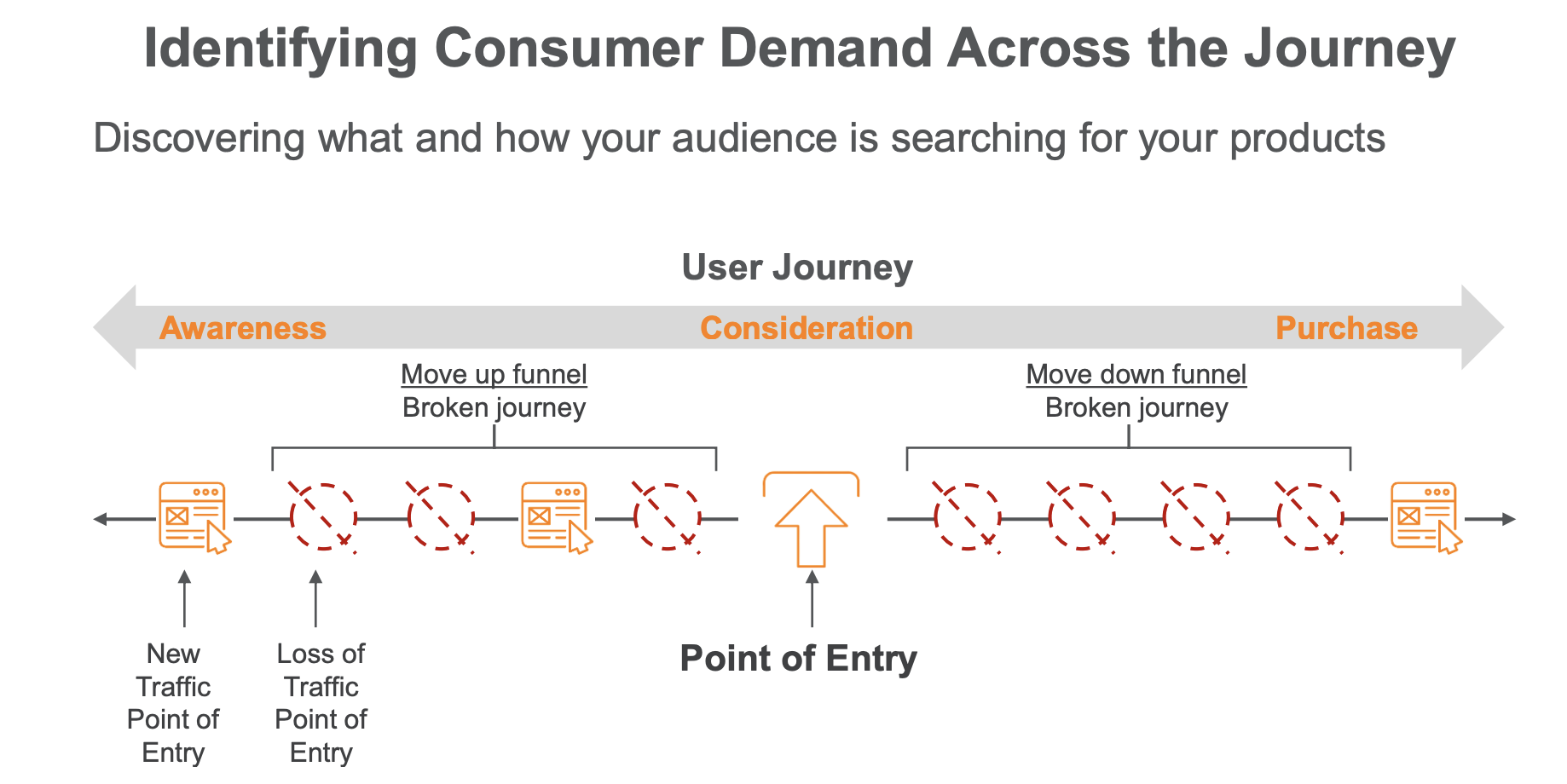 Identifying Consumer Demand Across the Journey

Discovering what and how your audience is searching for your products

User Journey

Awareness

Consideration

Purchase

Move up funnel
Broken journey

Move down funnel
Broken journey

New Traffic Point of Entry

Loss of Traffic Point of Entry

Point of Entry